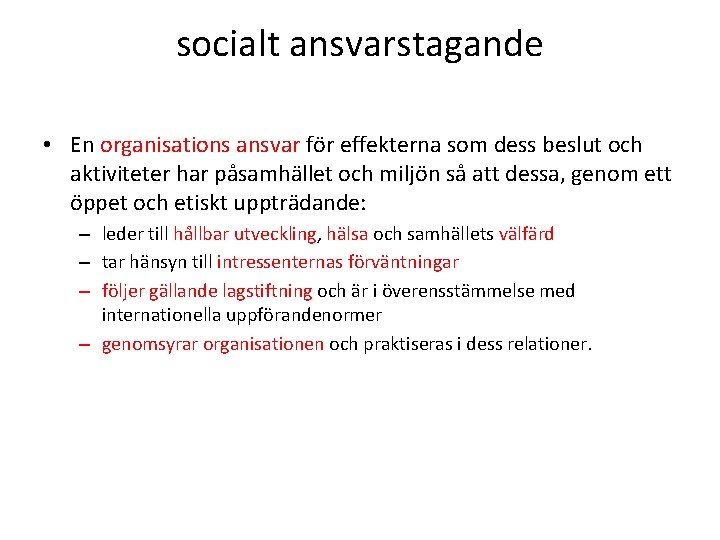 socialt ansvarstagande

• En organisations ansvar för effekterna som dess beslut och aktiviteter har påsamhället och miljön så att dessa, genom ett öppet och etiskt uppträdande:

– leder till hållbar utveckling, hälsa och samhällets välfärd
– tar hänsyn till intressenternas förväntningar
– följer gällande lagstiftning och är i överensstämmelse med internationella uppförandenormer
– genomsyrar organisationen och praktiseras i dess relationer.